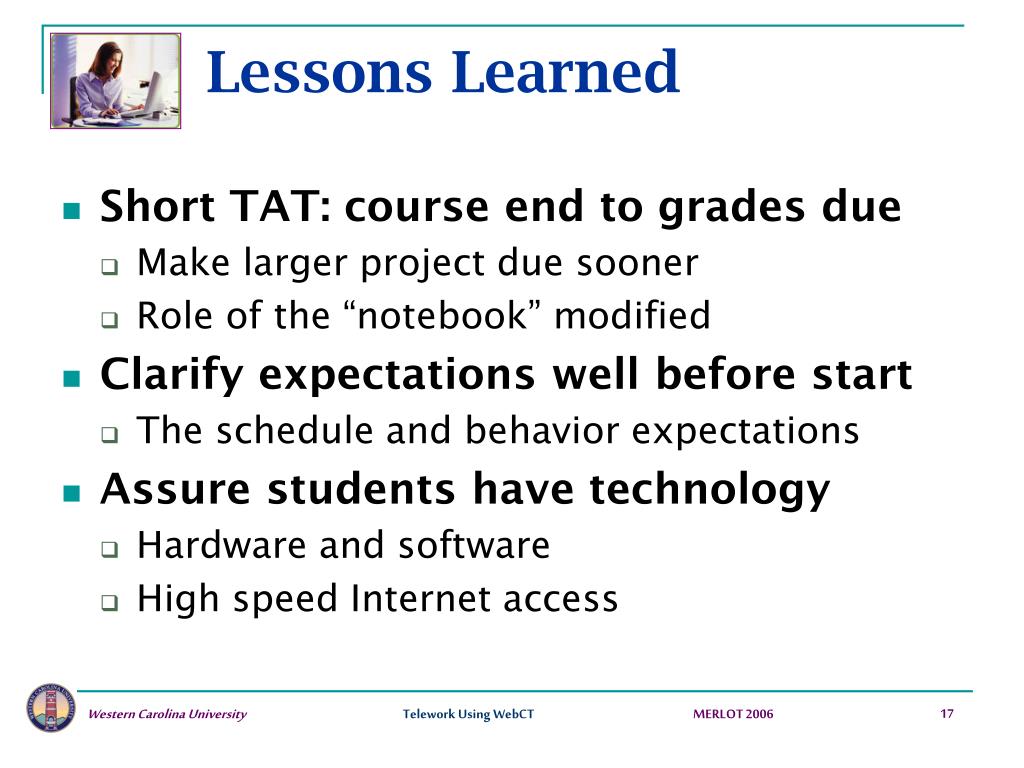 Lessons Learned

- Short TAT: course end to grades due
  - Make larger project due sooner
  - Role of the “notebook” modified
- Clarify expectations well before start
  - The schedule and behavior expectations
- Assure students have technology
  - Hardware and software
  - High speed Internet access

Western Carolina University Telework Using WebCT MERLOT 2006 17